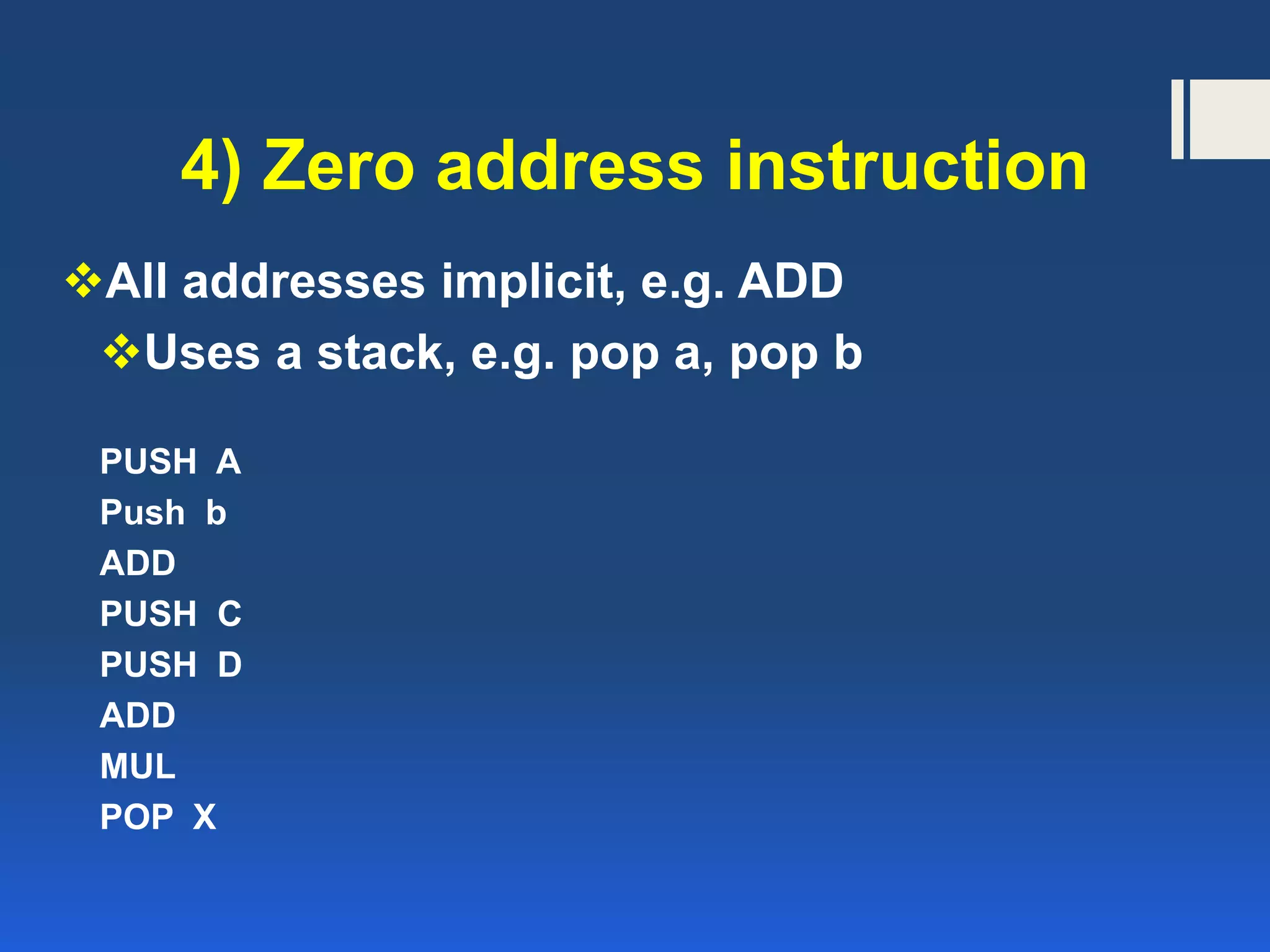 4) Zero address instruction

❖All addresses implicit, e.g. ADD

❖Uses a stack, e.g. pop a, pop b

PUSH A
Push b
ADD
PUSH C
PUSH D
ADD
MUL
POP X